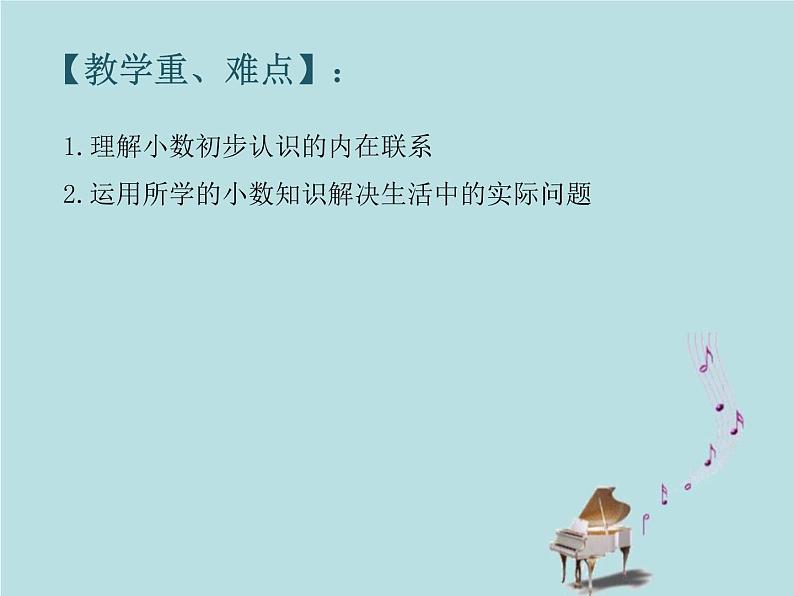 【教学重、难点】：

1.理解小数初步认识的内在联系

2.运用所学的小数知识解决生活中的实际问题